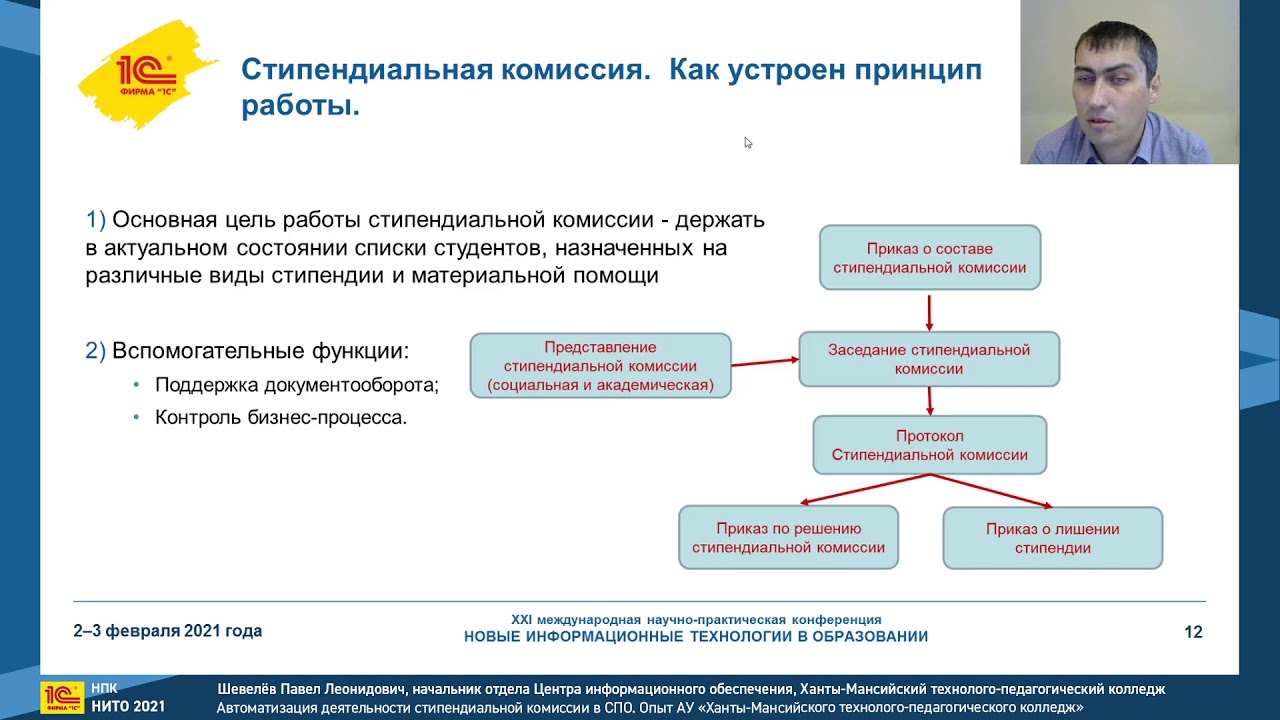 1С
ФИРМА "1С"

Стипендиальная комиссия. Как устроен принцип работы.

1) Основная цель работы стипендиальной комиссии - держать в актуальном состоянии списки студентов, назначенных на различные виды стипендии и материальной помощи

2) Вспомогательные функции:
• Поддержка документооборота;
• Контроль бизнес-процесса.

Приказ о составе стипендиальной комиссии

Представление стипендиальной комиссии (социальная и академическая)

Заседание стипендиальной комиссии

Протокол Стипендиальной комиссии

Приказ по решению стипендиальной комиссии

Приказ о лишении стипендии

2–3 февраля 2021 года

XXI международная научно-практическая конференция
НОВЫЕ ИНФОРМАЦИОННЫЕ ТЕХНОЛОГИИ В ОБРАЗОВАНИИ

12

1С ФИРМА "1С" НПК НИТО 2021

Шевелёв Павел Леонидович, начальник отдела Центра информационного обеспечения, Ханты-Мансийский технолого-педагогический колледж
Автоматизация деятельности стипендиальной комиссии в СПО. Опыт АУ «Ханты-Мансийского технолого-педагогического колледж»